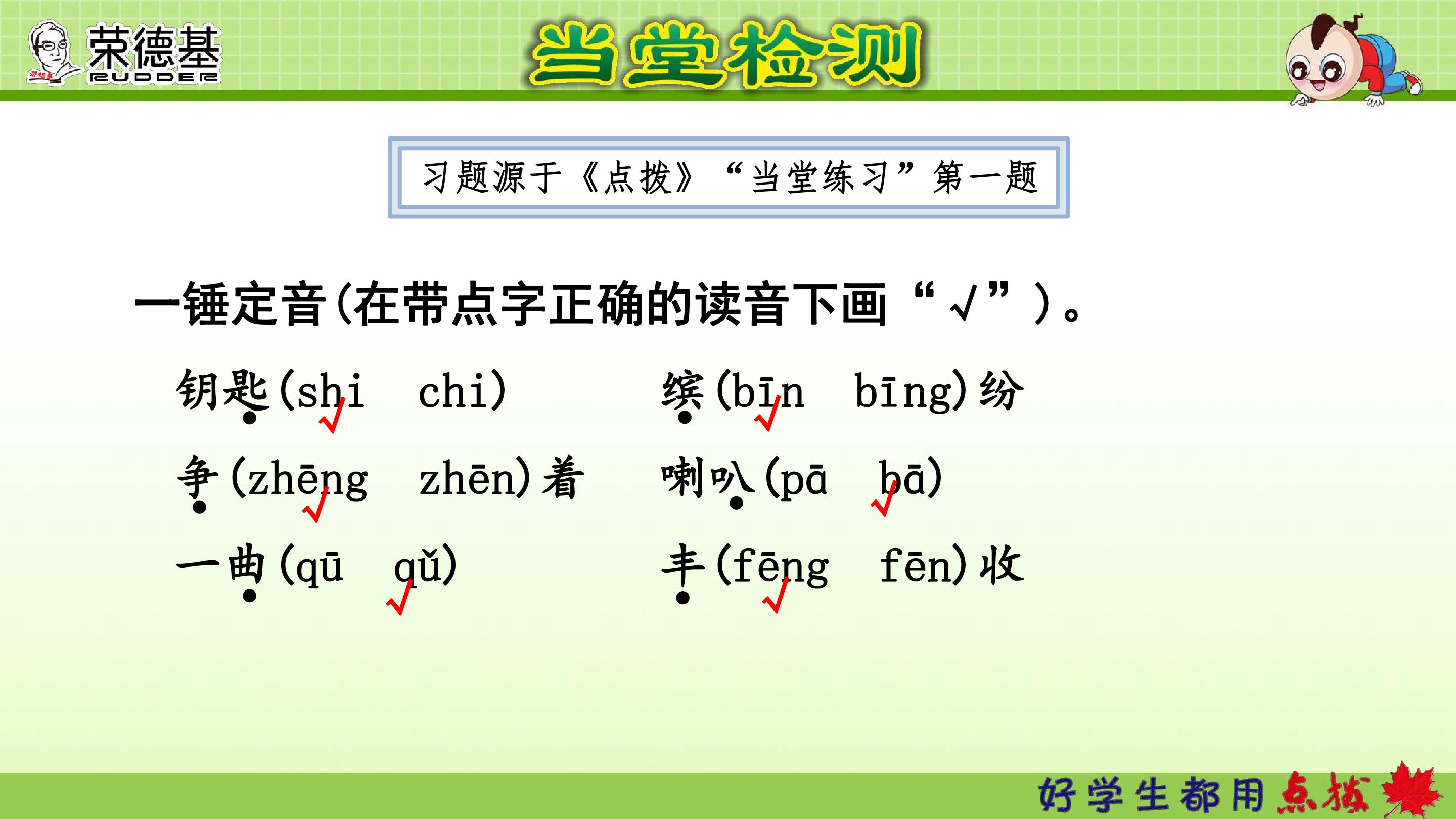 荣德基 RUDDER

当堂检测

习题源于《点拨》“当堂练习”第一题

一锤定音(在带点字正确的读音下画“√”)。

钥匙(shi √ chi)　　缤(bīn √ bīng)纷

争(zhēng √ zhēn)着　　喇叭(pā bā √)

一曲(qū qǔ √)　　丰(fēng √ fēn)收

好学生都用点拨